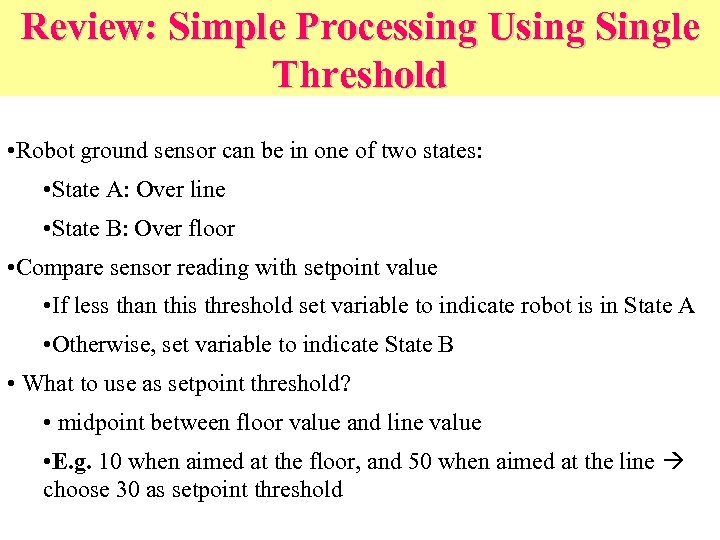 Review: Simple Processing Using Single Threshold

•Robot ground sensor can be in one of two states:

•State A: Over line

•State B: Over floor

•Compare sensor reading with setpoint value

•If less than this threshold set variable to indicate robot is in State A

•Otherwise, set variable to indicate State B

• What to use as setpoint threshold?

• midpoint between floor value and line value

•E.g. 10 when aimed at the floor, and 50 when aimed at the line → choose 30 as setpoint threshold